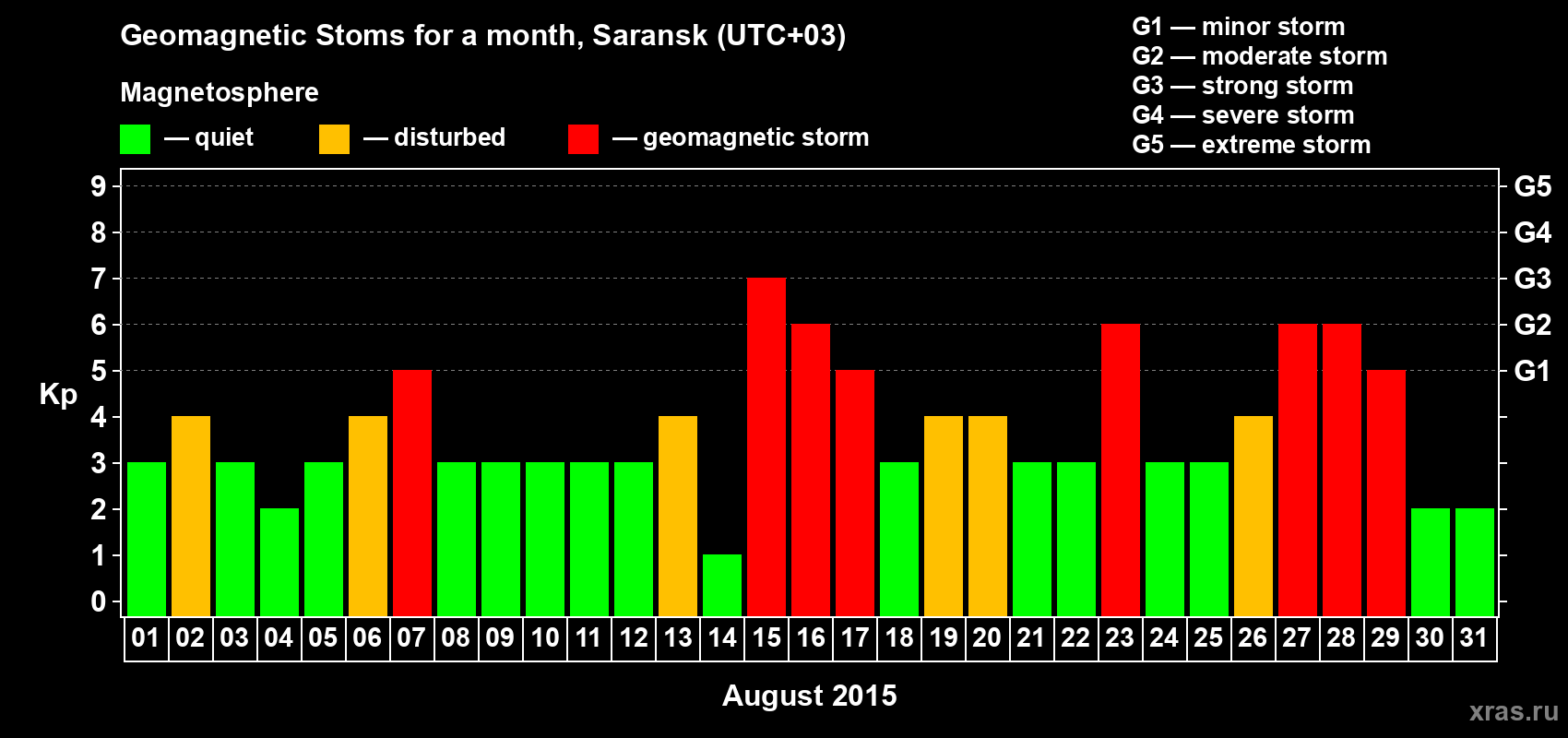 Geomagnetic Stoms for a month, Saransk (UTC+03)

Magnetosphere

— quiet — disturbed — geomagnetic storm

G1 — minor storm
G2 — moderate storm
G3 — strong storm
G4 — severe storm
G5 — extreme storm

Kp

9
8
7
6
5
4
3
2
1
0

G5
G4
G3
G2
G1

01 02 03 04 05 06 07 08 09 10 11 12 13 14 15 16 17 18 19 20 21 22 23 24 25 26 27 28 29 30 31

August 2015

xras.ru